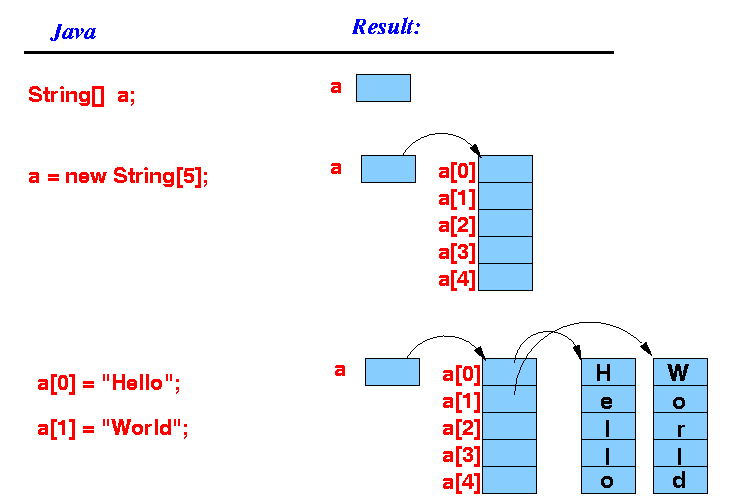 Java

Result:

String[] a;

a

a = new String[5];

a

a[0]
a[1]
a[2]
a[3]
a[4]

a[0] = "Hello";

a[1] = "World";

a

a[0]
a[1]
a[2]
a[3]
a[4]

H
e
l
l
o

W
o
r
l
d